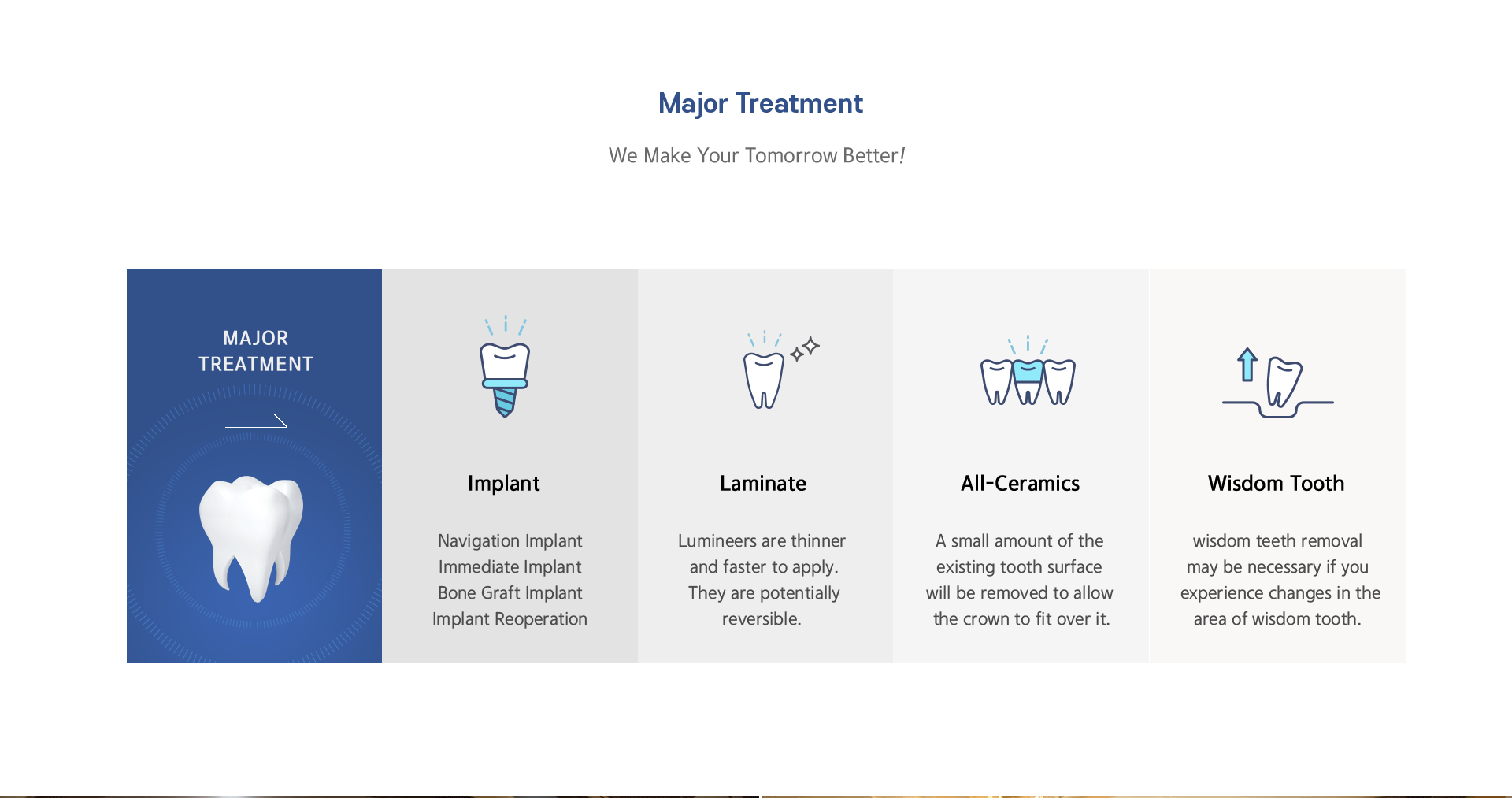 Major Treatment

We Make Your Tomorrow Better!

MAJOR TREATMENT

Implant

Navigation Implant
Immediate Implant
Bone Graft Implant
Implant Reoperation

Laminate

Lumineers are thinner and faster to apply. They are potentially reversible.

All-Ceramics

A small amount of the existing tooth surface will be removed to allow the crown to fit over it.

Wisdom Tooth

wisdom teeth removal may be necessary if you experience changes in the area of wisdom tooth.